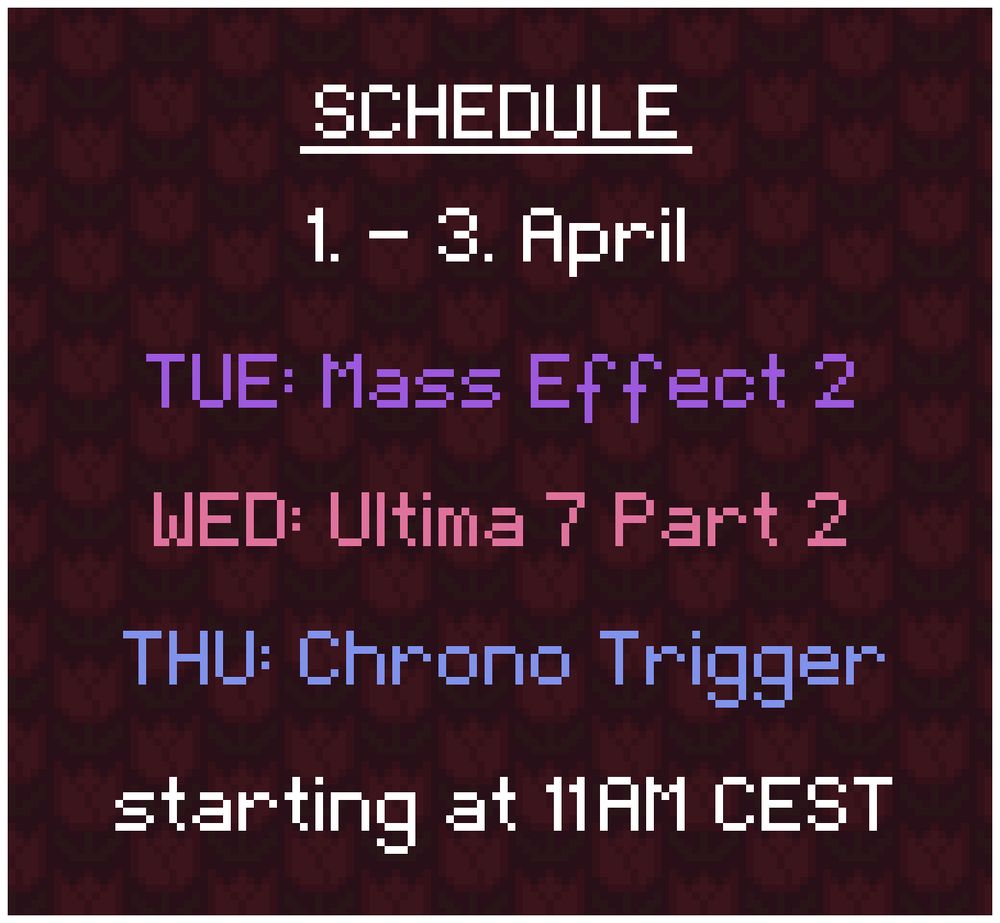 SCHEDULE

1. - 3. April

TUE: Mass Effect 2

WED: Ultima 7 Part 2

THU: Chrono Trigger

starting at 11AM CEST